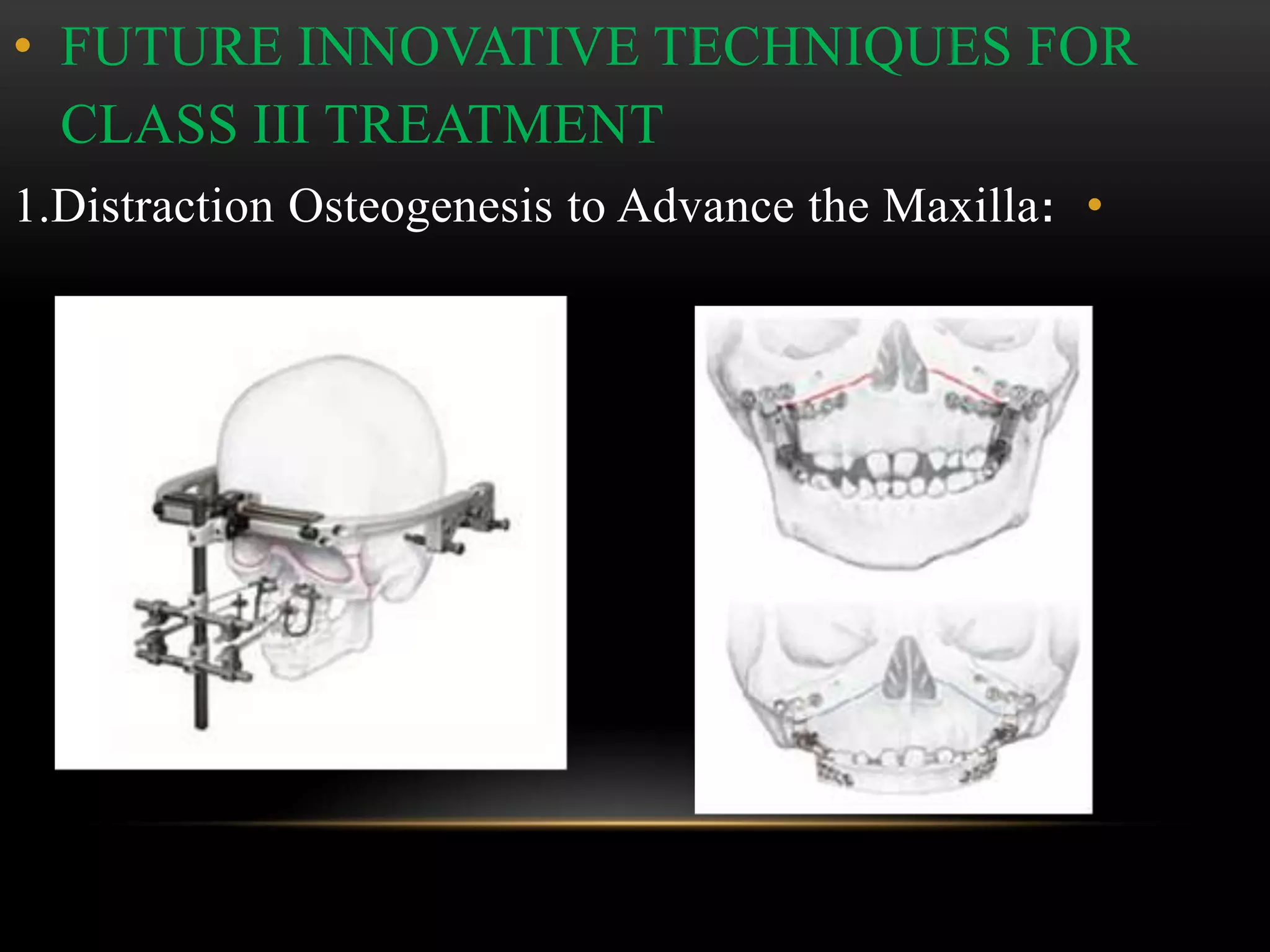 • FUTURE INNOVATIVE TECHNIQUES FOR CLASS III TREATMENT

1.Distraction Osteogenesis to Advance the Maxilla: •